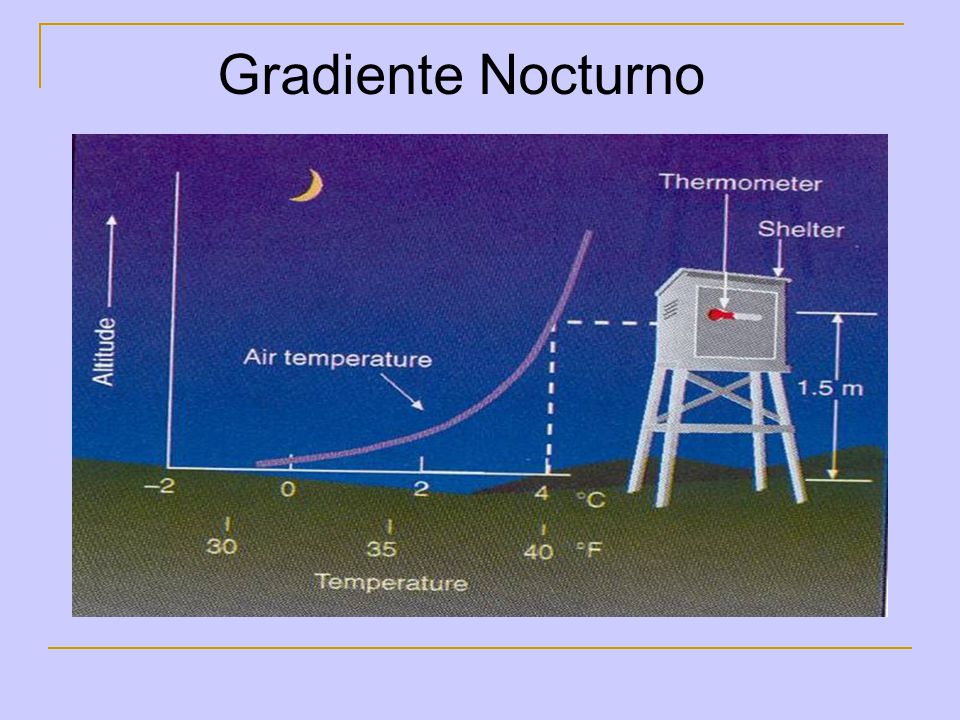 Gradiente Nocturno

Thermometer

Shelter

Altitude

Air temperature

1.5 m

–2 0 2 4 °C

30 35 40 °F

Temperature